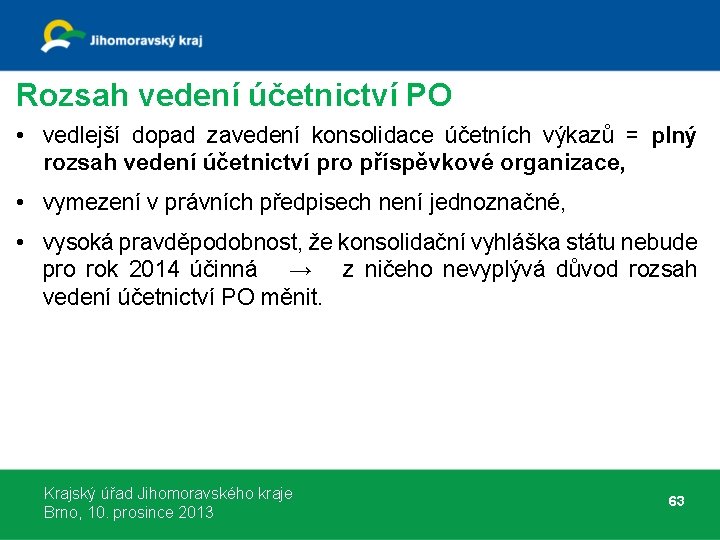 Jihomoravský kraj

Rozsah vedení účetnictví PO

• vedlejší dopad zavedení konsolidace účetních výkazů = plný rozsah vedení účetnictví pro příspěvkové organizace,

• vymezení v právních předpisech není jednoznačné,

• vysoká pravděpodobnost, že konsolidační vyhláška státu nebude pro rok 2014 účinná → z ničeho nevyplývá důvod rozsah vedení účetnictví PO měnit.

Krajský úřad Jihomoravského kraje
Brno, 10. prosince 2013

63